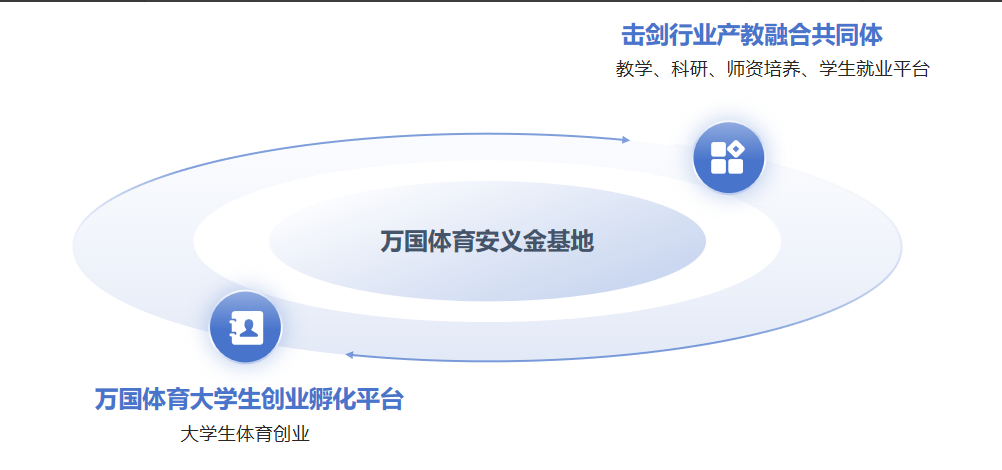 击剑行业产教融合共同体
教学、科研、师资培养、学生就业平台

万国体育安义金基地

万国体育大学生创业孵化平台
大学生体育创业